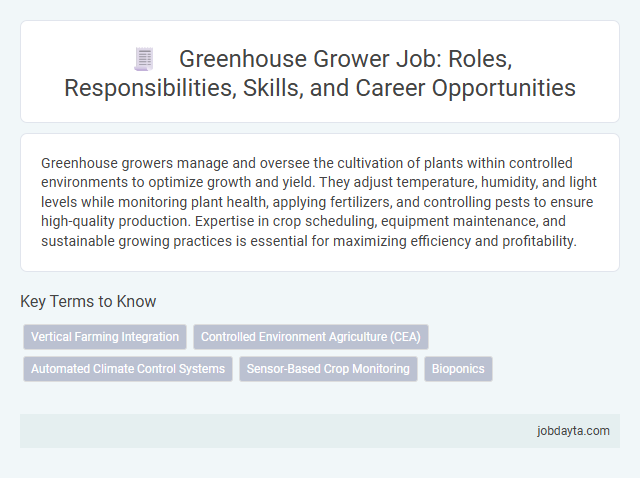 Greenhouse Grower Job: Roles, Responsibilities, Skills, and Career Opportunities

Greenhouse growers manage and oversee the cultivation of plants within controlled environments to optimize growth and yield. They adjust temperature, humidity, and light levels while monitoring plant health, applying fertilizers, and controlling pests to ensure high-quality production. Expertise in crop scheduling, equipment maintenance, and sustainable growing practices is essential for maximizing efficiency and profitability.

Key Terms to Know

Vertical Farming Integration

Controlled Environment Agriculture (CEA)

Automated Climate Control Systems

Sensor-Based Crop Monitoring

Bioponics

jobdayta.com